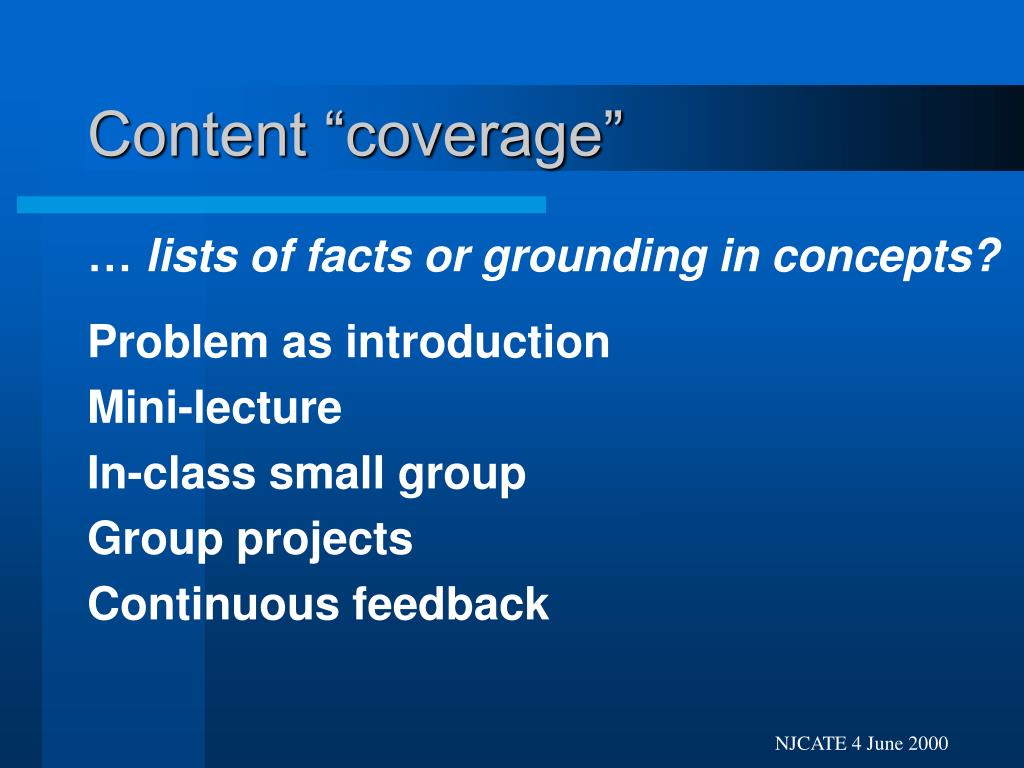 Content “coverage”

… lists of facts or grounding in concepts?

Problem as introduction

Mini-lecture

In-class small group

Group projects

Continuous feedback

NJCATE 4 June 2000